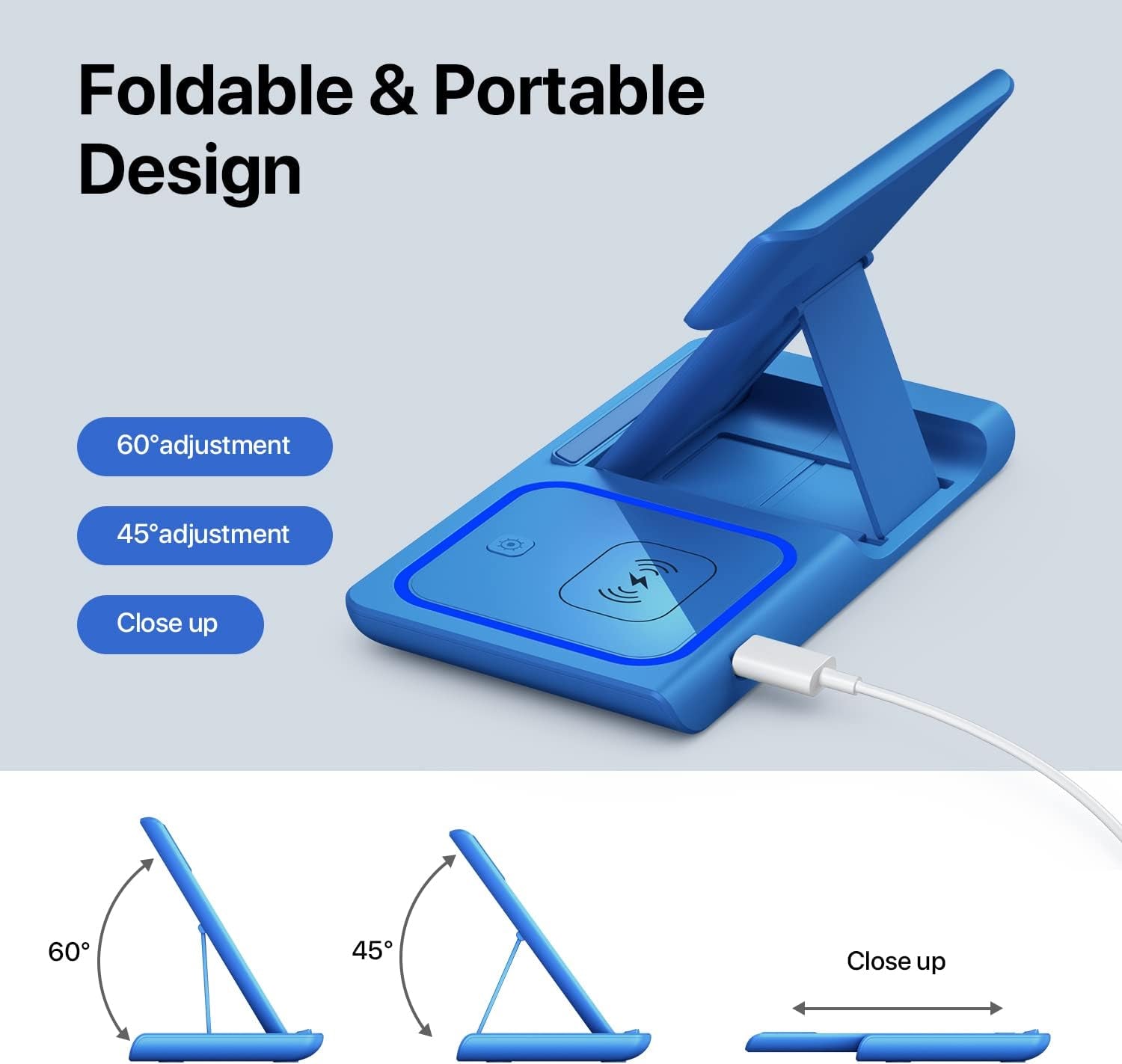 Foldable & Portable Design

60°adjustment

45°adjustment

Close up

60°

45°

Close up